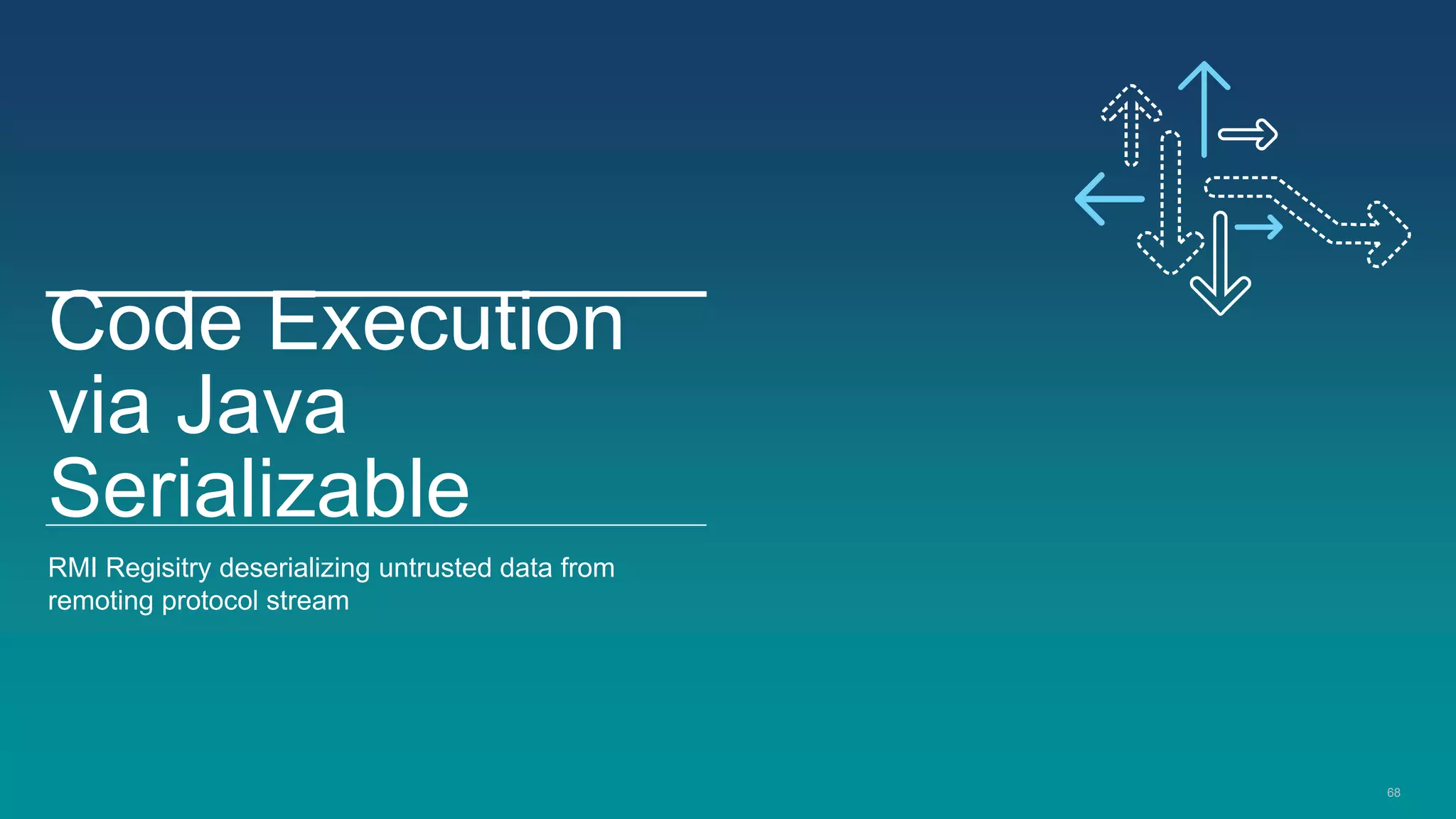 Code Execution via Java Serializable

RMI Regisitry deserializing untrusted data from remoting protocol stream

68